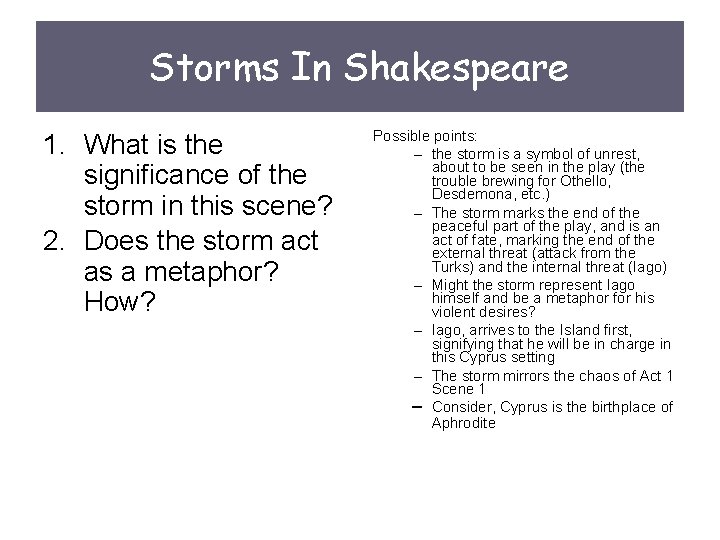 Storms In Shakespeare

1. What is the significance of the storm in this scene?
2. Does the storm act as a metaphor? How?

Possible points:
– the storm is a symbol of unrest, about to be seen in the play (the trouble brewing for Othello, Desdemona, etc.)
– The storm marks the end of the peaceful part of the play, and is an act of fate, marking the end of the external threat (attack from the Turks) and the internal threat (Iago)
– Might the storm represent Iago himself and be a metaphor for his violent desires?
– Iago, arrives to the Island first, signifying that he will be in charge in this Cyprus setting
– The storm mirrors the chaos of Act 1 Scene 1
– Consider, Cyprus is the birthplace of Aphrodite